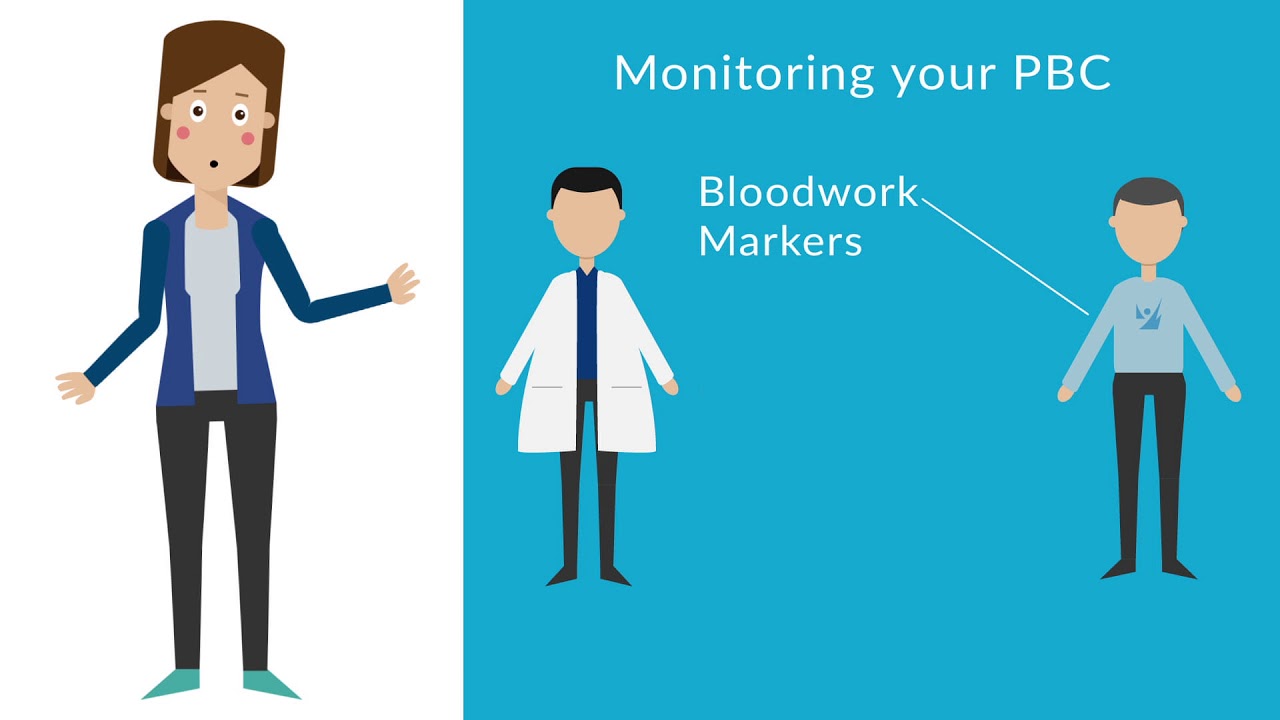 Monitoring your PBC

Bloodwork Markers